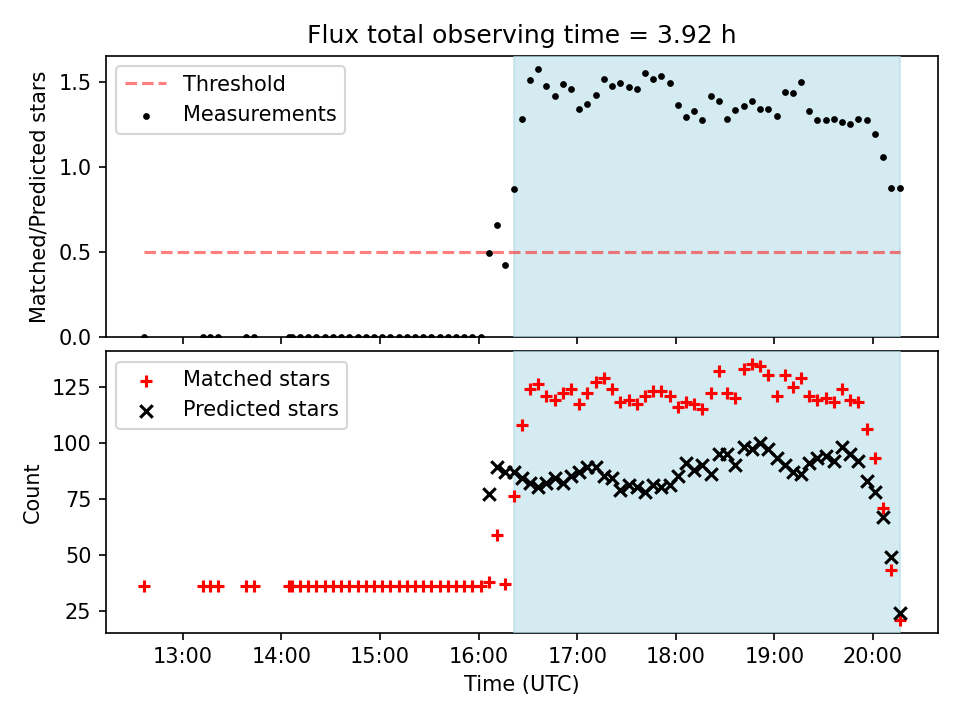 Flux total observing time = 3.92 h

Threshold
Measurements

Matched/Predicted stars

1.5
1.0
0.5
0.0

Matched stars
Predicted stars

Count

125
100
75
50
25

13:00
14:00
15:00
16:00
17:00
18:00
19:00
20:00

Time (UTC)